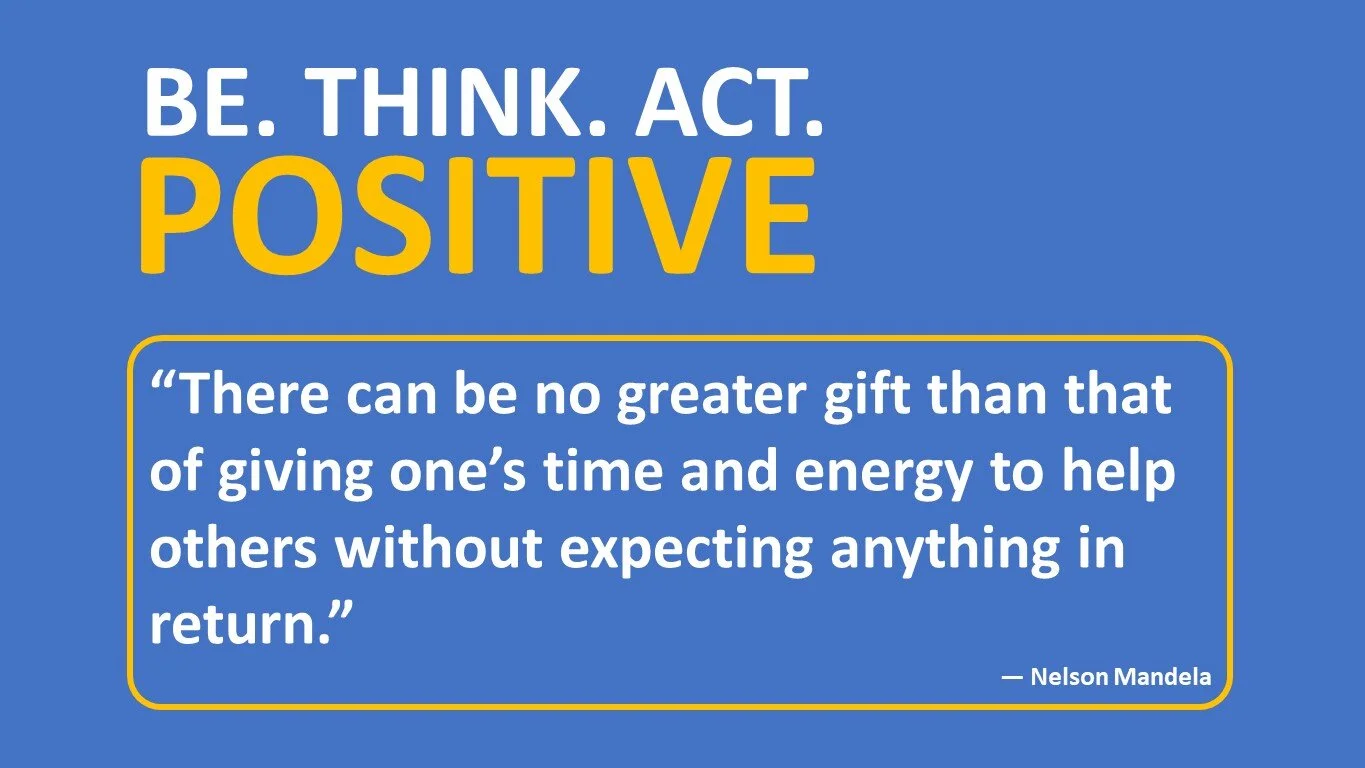 BE. THINK. ACT.
POSITIVE

“There can be no greater gift than that of giving one’s time and energy to help others without expecting anything in return.”

— Nelson Mandela